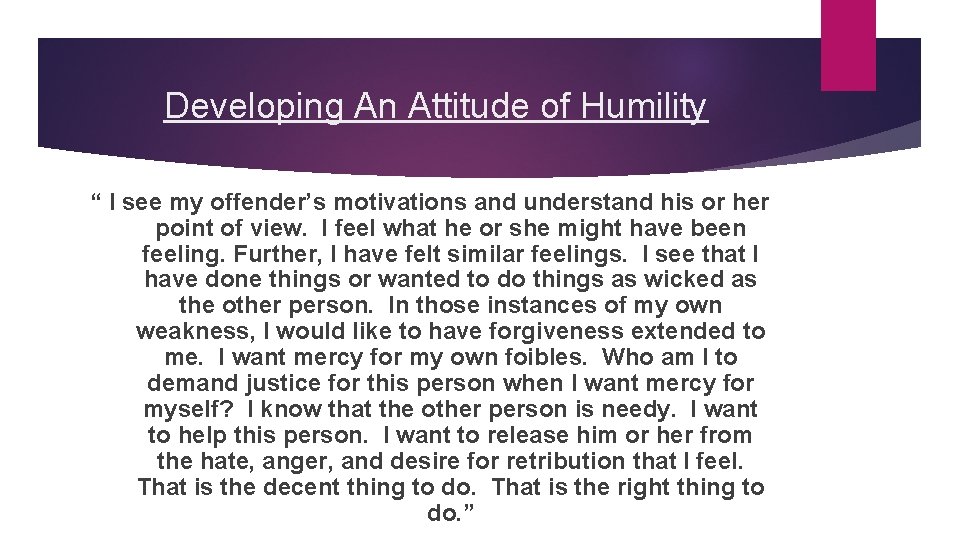 Developing An Attitude of Humility

“ I see my offender’s motivations and understand his or her point of view. I feel what he or she might have been feeling. Further, I have felt similar feelings. I see that I have done things or wanted to do things as wicked as the other person. In those instances of my own weakness, I would like to have forgiveness extended to me. I want mercy for my own foibles. Who am I to demand justice for this person when I want mercy for myself? I know that the other person is needy. I want to help this person. I want to release him or her from the hate, anger, and desire for retribution that I feel. That is the decent thing to do. That is the right thing to do.”